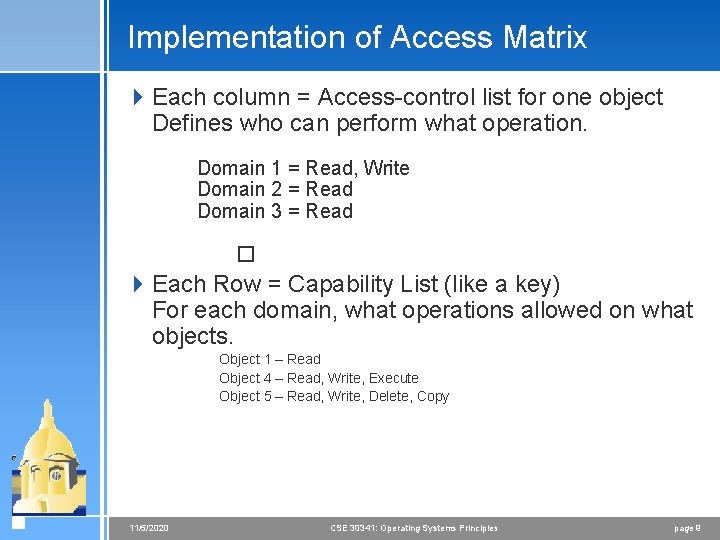 Implementation of Access Matrix

Each column = Access-control list for one object Defines who can perform what operation.

Domain 1 = Read, Write
Domain 2 = Read
Domain 3 = Read

□

Each Row = Capability List (like a key) For each domain, what operations allowed on what objects.

Object 1 – Read
Object 4 – Read, Write, Execute
Object 5 – Read, Write, Delete, Copy

11/5/2020 CSE 30341: Operating Systems Principles page 9